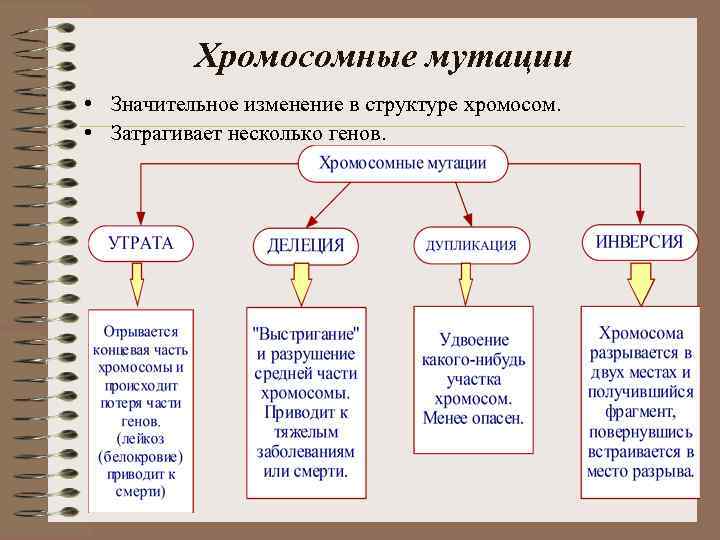 Хромосомные мутации

• Значительное изменение в структуре хромосом.
• Затрагивает несколько генов.

Хромосомные мутации

УТРАТА

ДЕЛЕЦИЯ

ДУПЛИКАЦИЯ

ИНВЕРСИЯ

Отрывается концевая часть хромосомы и происходит потеря части генов. (лейкоз (белокровие) приводит к смерти)

"Выстригание" и разрушение средней части хромосомы. Приводит к тяжелым заболеваниям или смерти.

Удвоение какого-нибудь участка хромосом. Менее опасен.

Хромосома разрывается в двух местах и получившийся фрагмент, повернувшись встраивается в место разрыва.